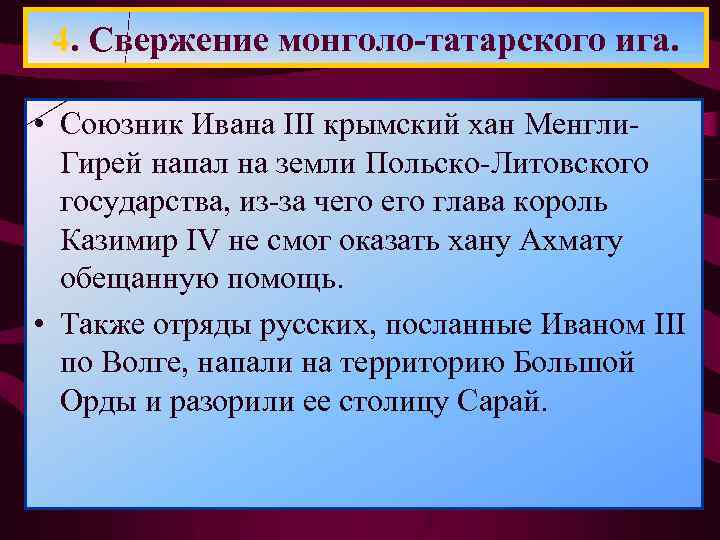 4. Свержение монголо-татарского ига.

• Союзник Ивана III крымский хан Менгли-Гирей напал на земли Польско-Литовского государства, из-за чего его глава король Казимир IV не смог оказать хану Ахмату обещанную помощь.

• Также отряды русских, посланные Иваном III по Волге, напали на территорию Большой Орды и разорили ее столицу Сарай.